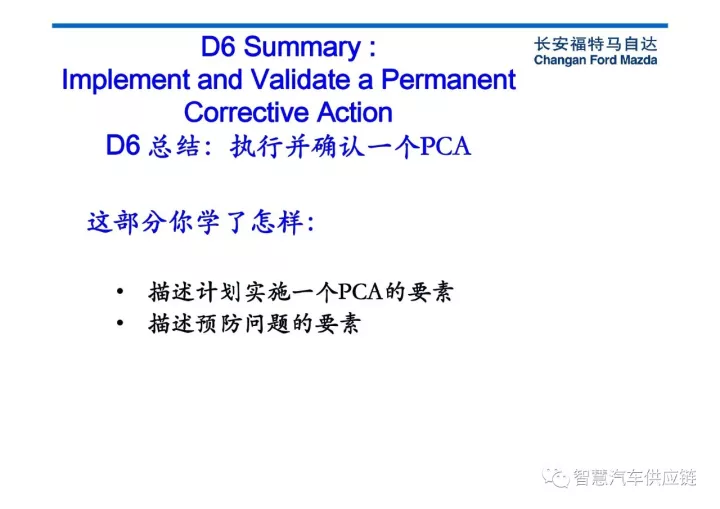 D6 Summary :
Implement and Validate a Permanent Corrective Action
D6 总结：执行并确认一个PCA

长安福特马自达
Changan Ford Mazda

这部分你学了怎样：

• 描述计划实施一个PCA的要素
• 描述预防问题的要素

智慧汽车供应链